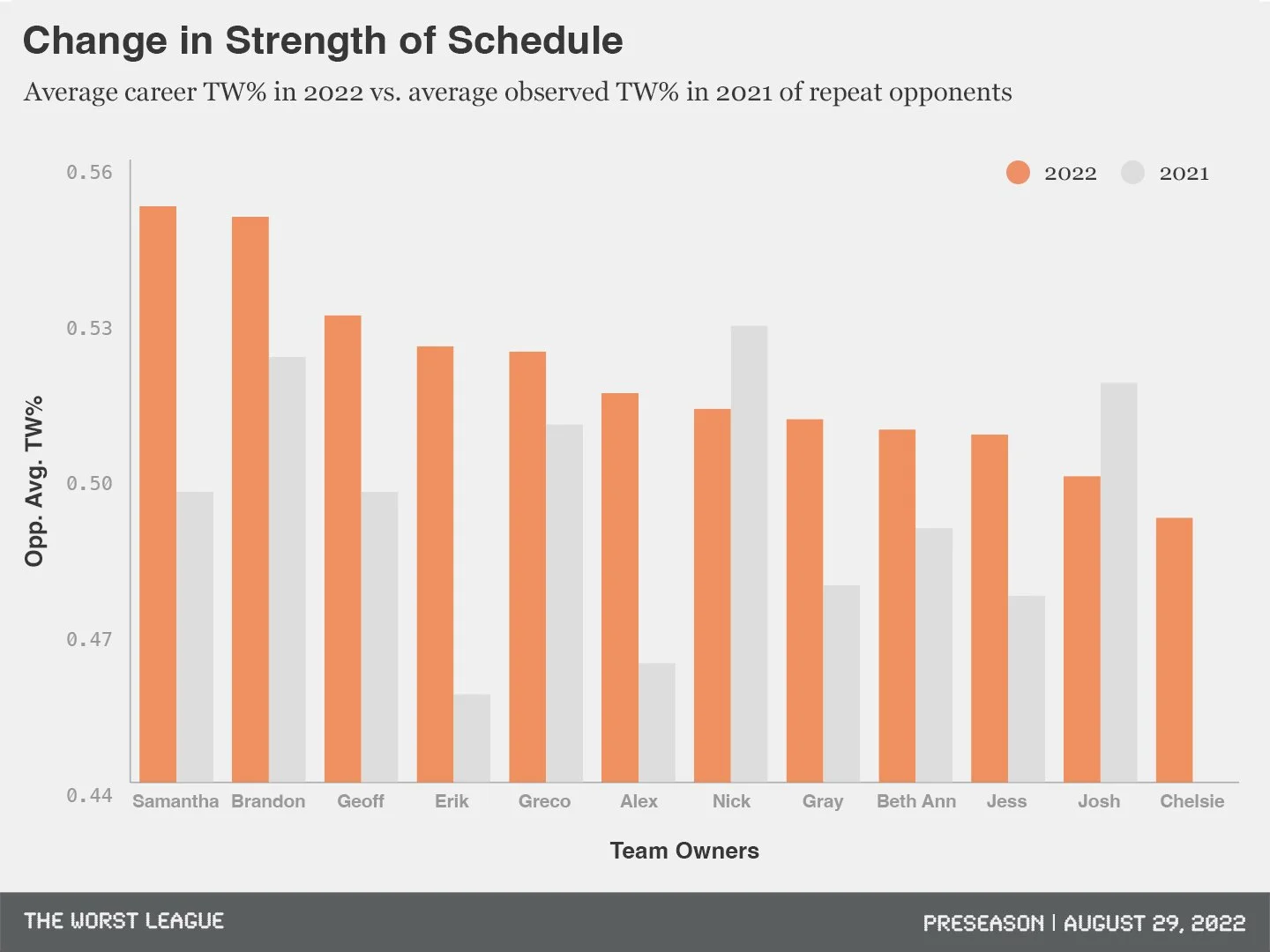 Change in Strength of Schedule

Average career TW% in 2022 vs. average observed TW% in 2021 of repeat opponents

2022 2021

Opp. Avg. TW%

0.56
0.53
0.50
0.47
0.44

Samantha Brandon Geoff Erik Greco Alex Nick Gray Beth Ann Jess Josh Chelsie

Team Owners

THE WORST LEAGUE

PRESEASON | AUGUST 29, 2022